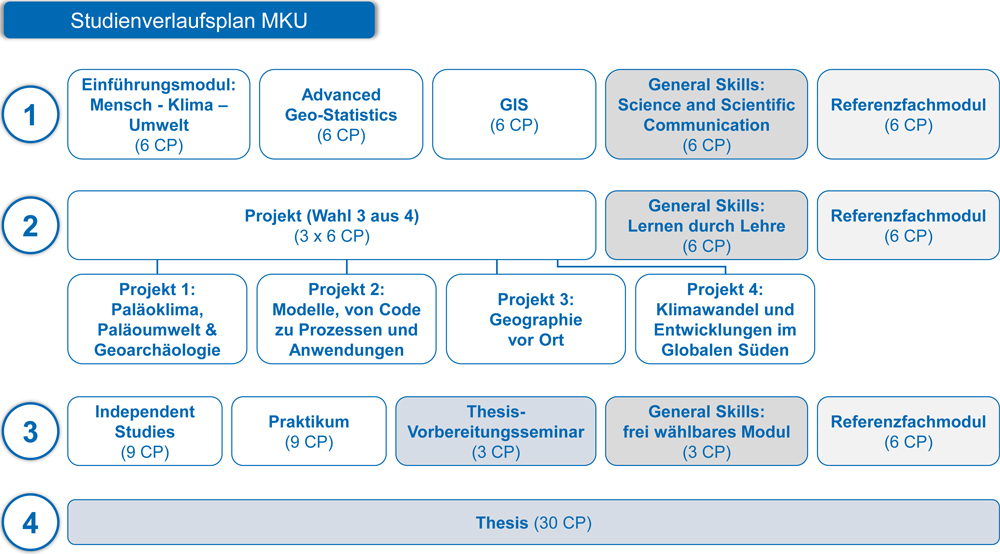 Studienverlaufsplan MKU

1

Einführungsmodul: Mensch - Klima – Umwelt (6 CP)

Advanced Geo-Statistics (6 CP)

GIS (6 CP)

General Skills: Science and Scientific Communication (6 CP)

Referenzfachmodul (6 CP)

2

Projekt (Wahl 3 aus 4) (3 x 6 CP)

General Skills: Lernen durch Lehre (6 CP)

Referenzfachmodul (6 CP)

Projekt 1: Paläoklima, Paläoumwelt & Geoarchäologie

Projekt 2: Modelle, von Code zu Prozessen und Anwendungen

Projekt 3: Geographie vor Ort

Projekt 4: Klimawandel und Entwicklungen im Globalen Süden

3

Independent Studies (9 CP)

Praktikum (9 CP)

Thesis-Vorbereitungsseminar (3 CP)

General Skills: frei wählbares Modul (3 CP)

Referenzfachmodul (6 CP)

4

Thesis (30 CP)